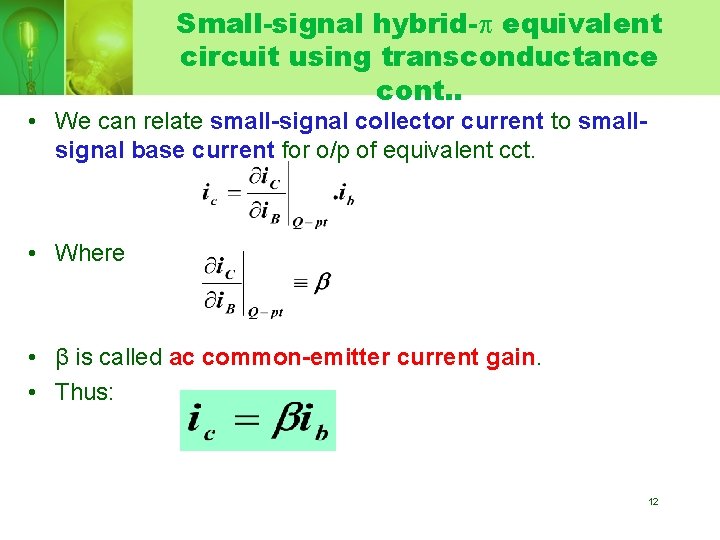 Small-signal hybrid-π equivalent circuit using transconductance cont..

• We can relate small-signal collector current to small-signal base current for o/p of equivalent cct.

$i_c = \left.\frac{\partial i_C}{\partial i_B}\right|_{Q-pt} . i_b$

• Where

$\left.\frac{\partial i_C}{\partial i_B}\right|_{Q-pt} \equiv \beta$

• β is called ac common-emitter current gain.

• Thus:

$i_c = \beta i_b$

12